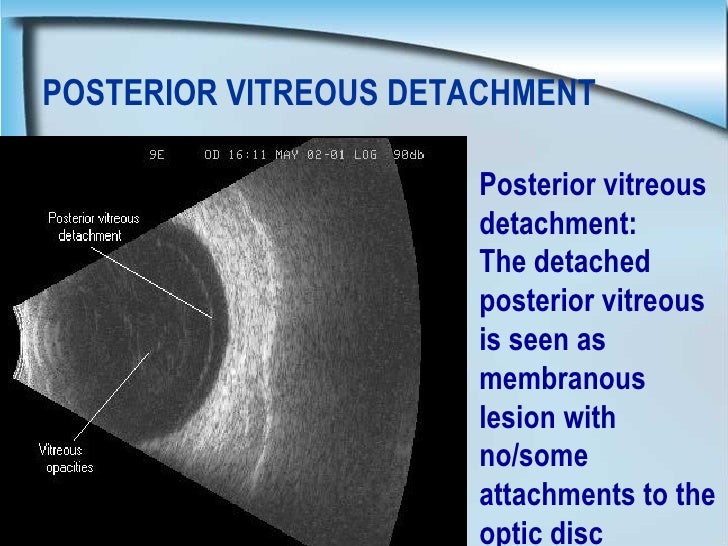 POSTERIOR VITREOUS DETACHMENT

9E OD 16:11 MAY 02-01 LOG 90db

Posterior vitreous detachment

Vitreous opacities

Posterior vitreous detachment:
The detached posterior vitreous is seen as membranous lesion with no/some attachments to the optic disc